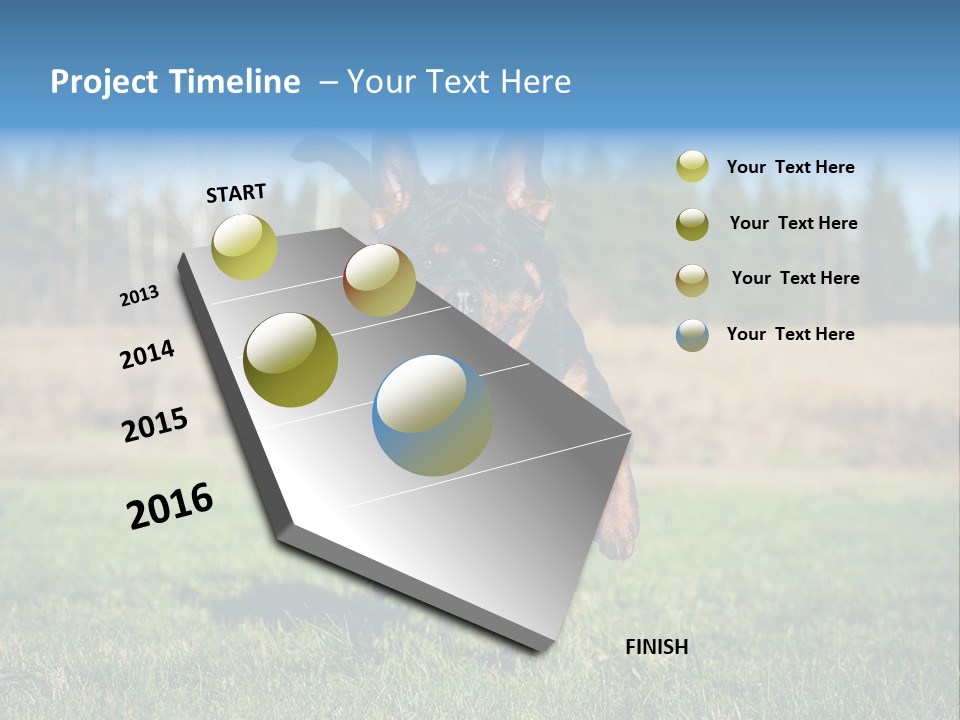 Project Timeline – Your Text Here

START

2013

2014

2015

2016

FINISH

Your Text Here

Your Text Here

Your Text Here

Your Text Here